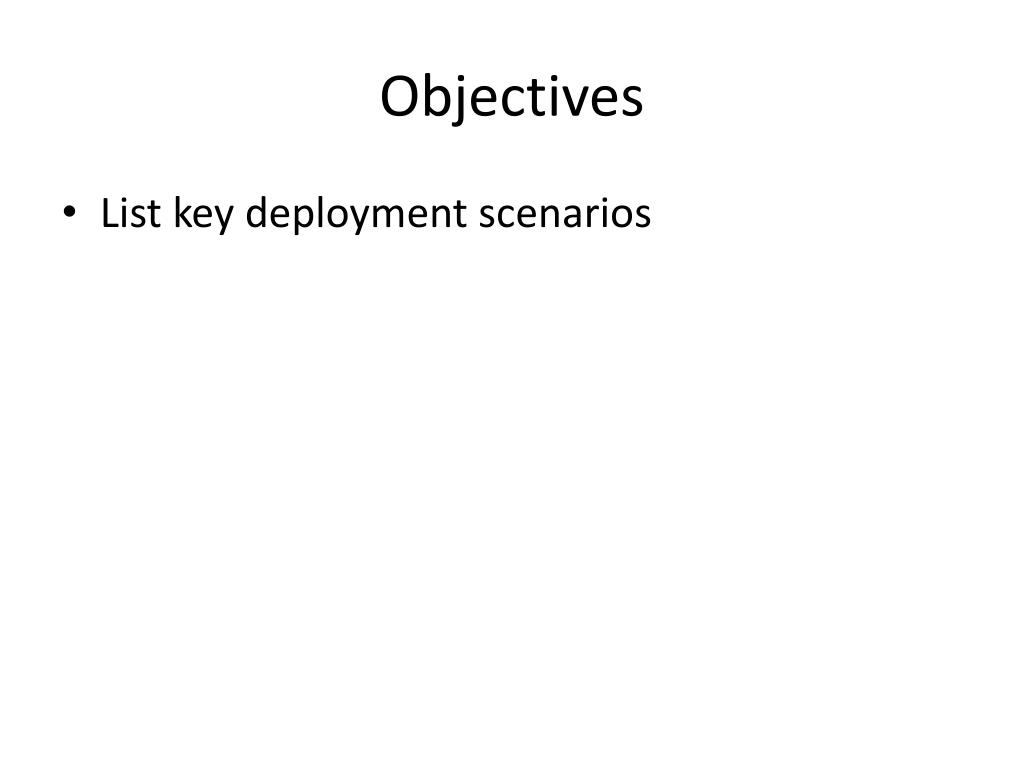 Objectives

• List key deployment scenarios